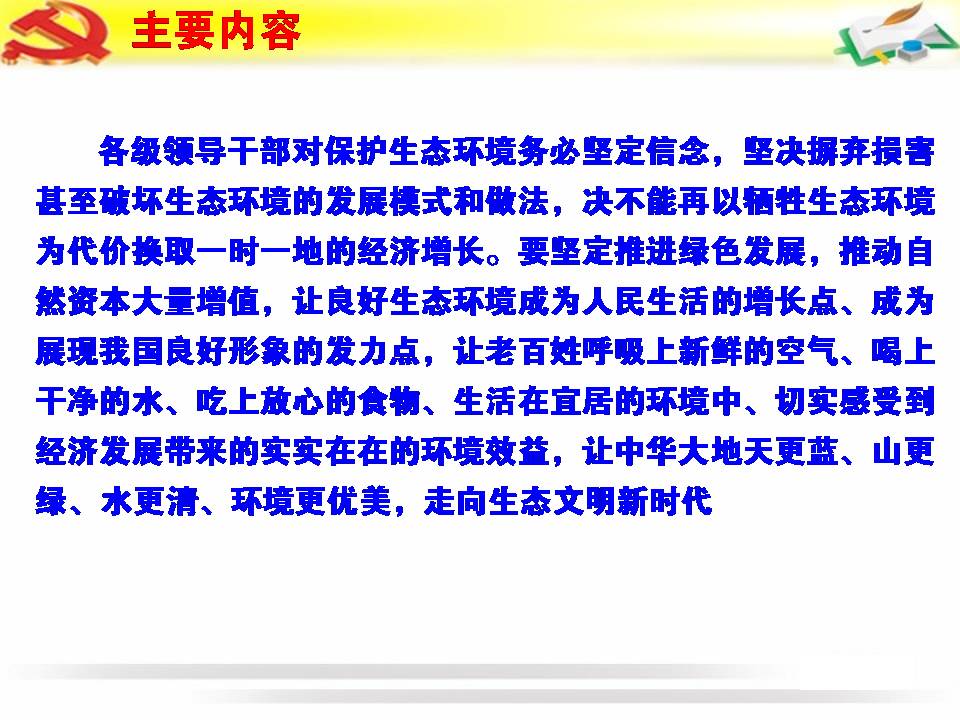 主要内容

各级领导干部对保护生态环境务必坚定信念，坚决摒弃损害甚至破坏生态环境的发展模式和做法，决不能再以牺牲生态环境为代价换取一时一地的经济增长。要坚定推进绿色发展，推动自然资本大量增值，让良好生态环境成为人民生活的增长点、成为展现我国良好形象的发力点，让老百姓呼吸上新鲜的空气、喝上干净的水、吃上放心的食物、生活在宜居的环境中、切实感受到经济发展带来的实实在在的环境效益，让中华大地天更蓝、山更绿、水更清、环境更优美，走向生态文明新时代